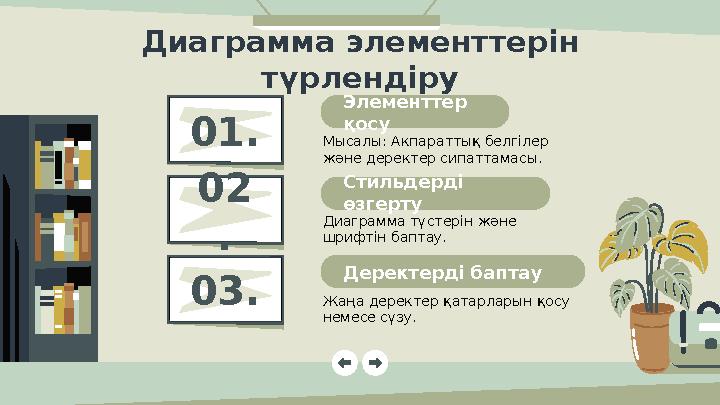 Диаграмма элементтерін түрлендіру

01.

Элементтер қосу

Мысалы: Акпараттық белгілер және деректер сипаттамасы.

02.

Стильдерді өзгерту

Диаграмма түстерін және шрифтін баптау.

03.

Деректерді баптау

Жаңа деректер қатарларын қосу немесе сүзу.